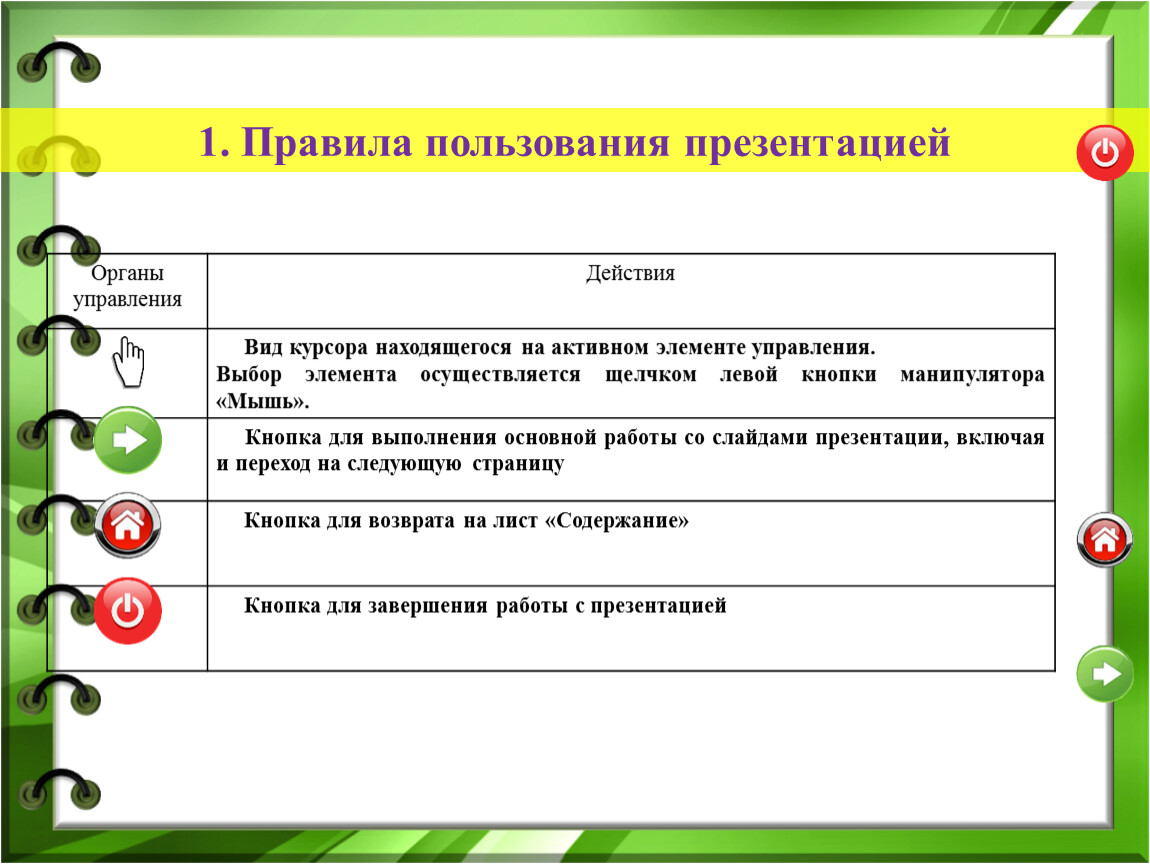 1. Правила пользования презентацией

| Органы управления | Действия |
|---|---|
| | Вид курсора находящегося на активном элементе управления. Выбор элемента осуществляется щелчком левой кнопки манипулятора «Мышь». |
| | Кнопка для выполнения основной работы со слайдами презентации, включая и переход на следующую страницу |
| | Кнопка для возврата на лист «Содержание» |
| | Кнопка для завершения работы с презентацией |